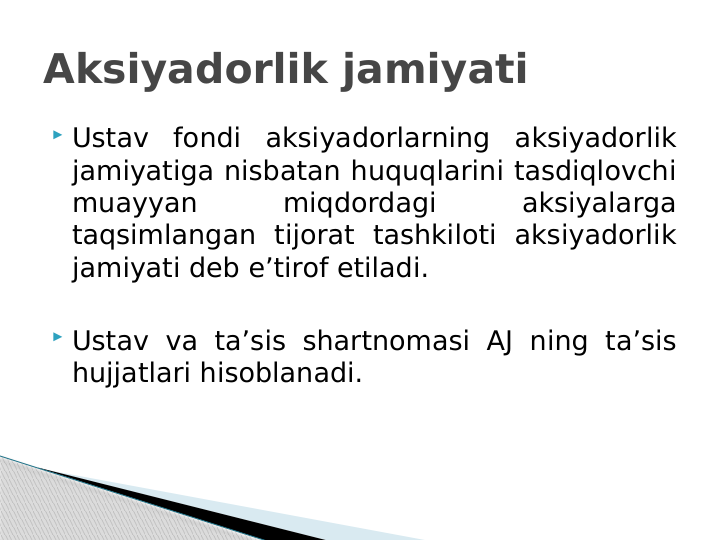 Aksiyadorlik jamiyati

Ustav fondi aksiyadorlarning aksiyadorlik jamiyatiga nisbatan huquqlarini tasdiqlovchi muayyan miqdordagi aksiyalarga taqsimlangan tijorat tashkiloti aksiyadorlik jamiyati deb e’tirof etiladi.

Ustav va ta’sis shartnomasi AJ ning ta’sis hujjatlari hisoblanadi.